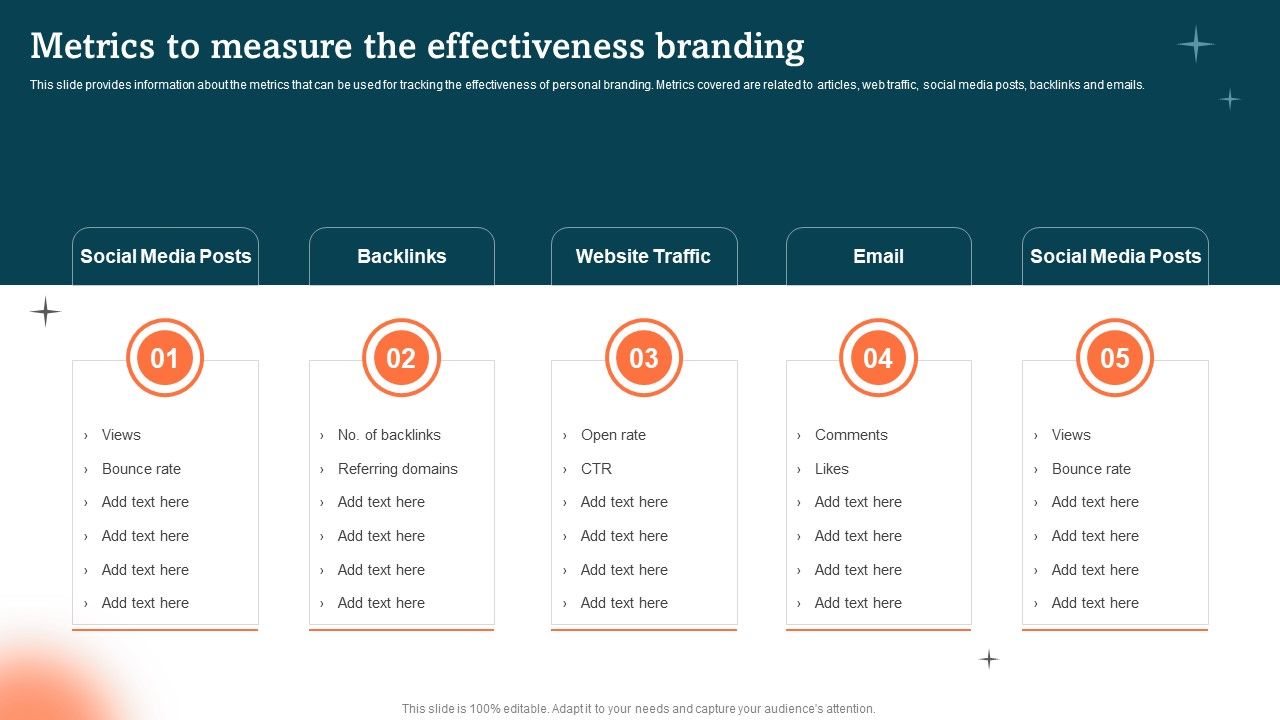 Metrics to measure the effectiveness branding

This slide provides information about the metrics that can be used for tracking the effectiveness of personal branding. Metrics covered are related to articles, web traffic, social media posts, backlinks and emails.

Social Media Posts

01

› Views
› Bounce rate
› Add text here
› Add text here
› Add text here
› Add text here

Backlinks

02

› No. of backlinks
› Referring domains
› Add text here
› Add text here
› Add text here
› Add text here

Website Traffic

03

› Open rate
› CTR
› Add text here
› Add text here
› Add text here
› Add text here

Email

04

› Comments
› Likes
› Add text here
› Add text here
› Add text here
› Add text here

Social Media Posts

05

› Views
› Bounce rate
› Add text here
› Add text here
› Add text here
› Add text here

This slide is 100% editable. Adapt it to your needs and capture your audience's attention.